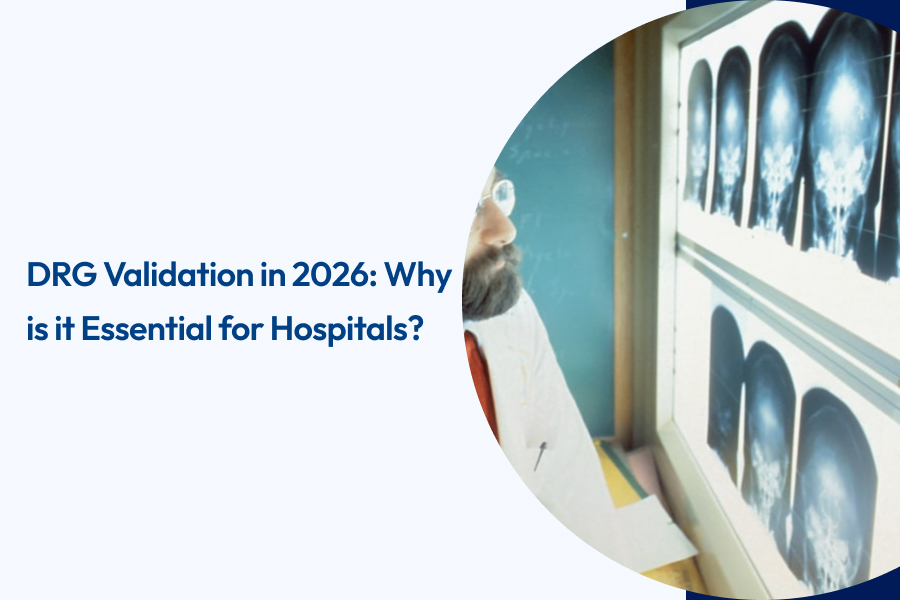 DRG Validation in 2026: Why is it Essential for Hospitals?